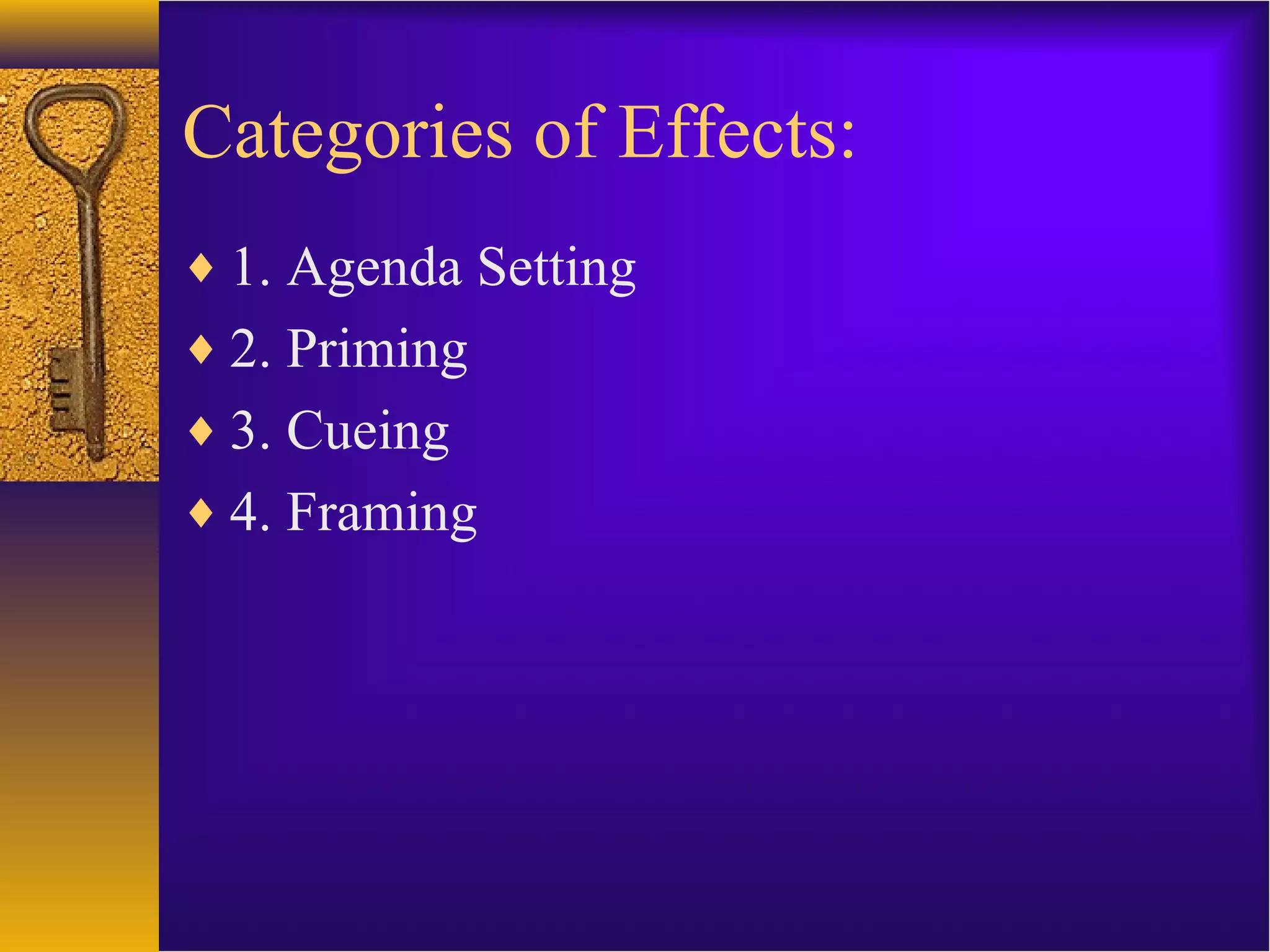 Categories of Effects:

♦ 1. Agenda Setting
♦ 2. Priming
♦ 3. Cueing
♦ 4. Framing